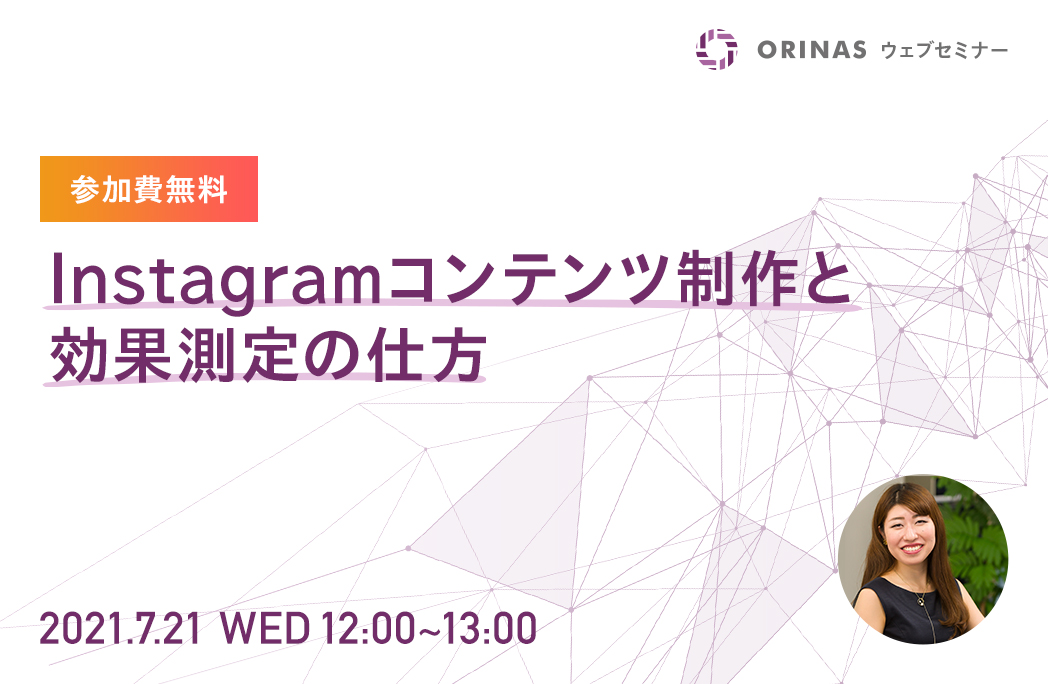 ORINAS ウェブセミナー

参加費無料

Instagramコンテンツ制作と効果測定の仕方

2021.7.21 WED 12:00~13:00